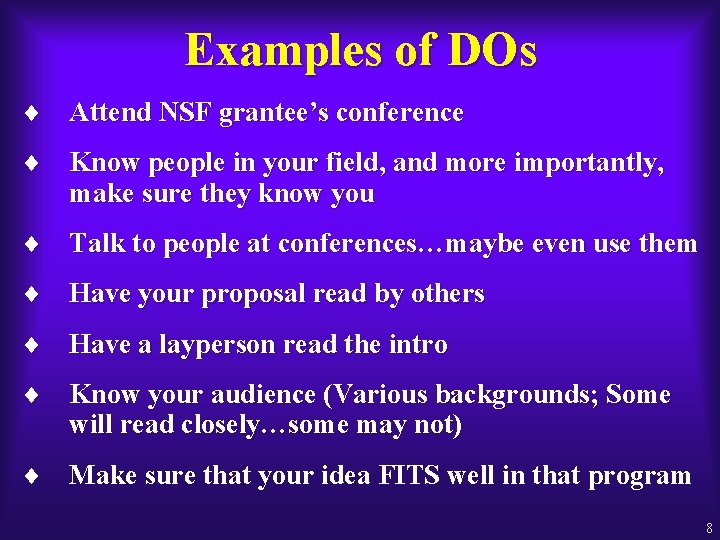 Examples of DOs

♦ Attend NSF grantee's conference

♦ Know people in your field, and more importantly, make sure they know you

♦ Talk to people at conferences…maybe even use them

♦ Have your proposal read by others

♦ Have a layperson read the intro

♦ Know your audience (Various backgrounds; Some will read closely…some may not)

♦ Make sure that your idea FITS well in that program

8